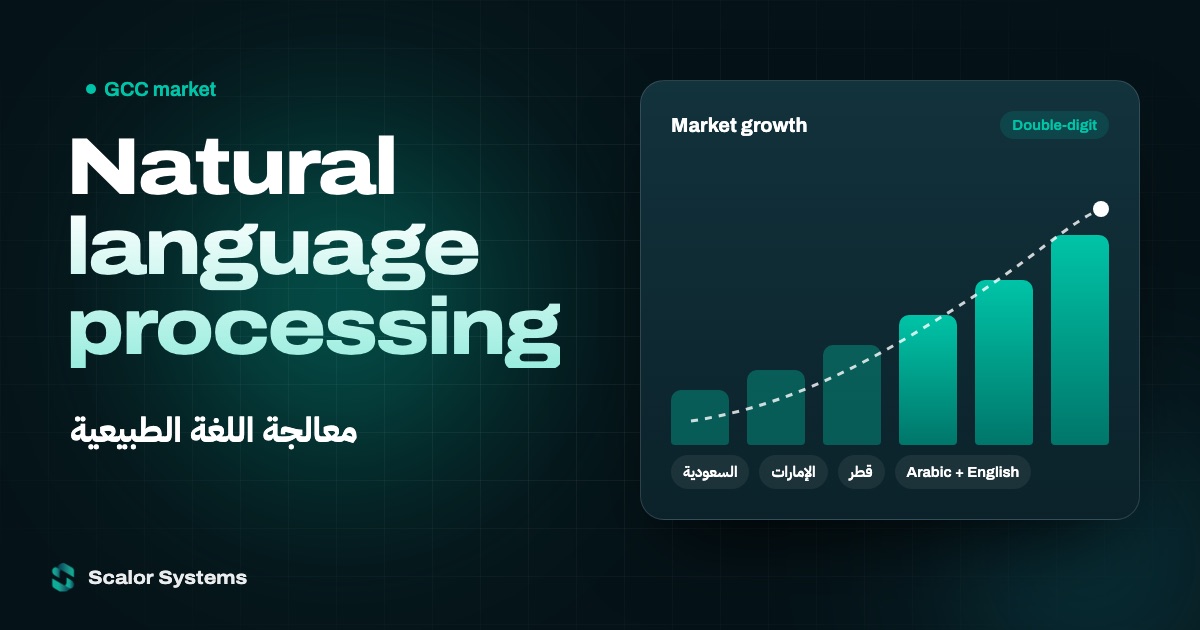 GCC market

Natural language processing

معالجة اللغة الطبيعية

Market growth

Double-digit

السعودية

الإمارات

قطر

Arabic + English

Scalor Systems